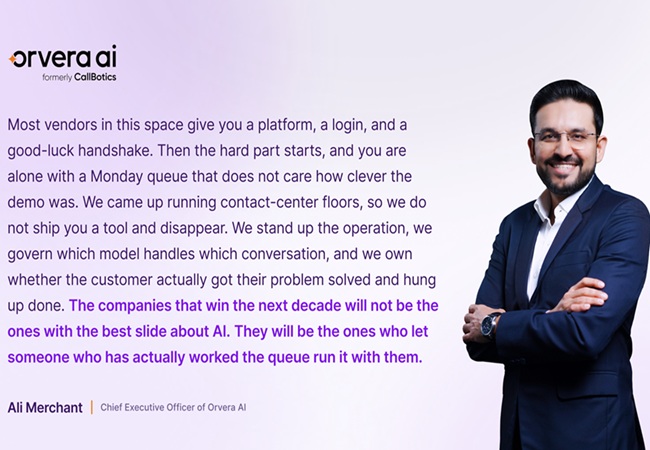 orvera ai
formerly CallBotics

Most vendors in this space give you a platform, a login, and a good-luck handshake. Then the hard part starts, and you are alone with a Monday queue that does not care how clever the demo was. We came up running contact-center floors, so we do not ship you a tool and disappear. We stand up the operation, we govern which model handles which conversation, and we own whether the customer actually got their problem solved and hung up done. The companies that win the next decade will not be the ones with the best slide about AI. They will be the ones who let someone who has actually worked the queue run it with them.

Ali Merchant | Chief Executive Officer of Orvera AI